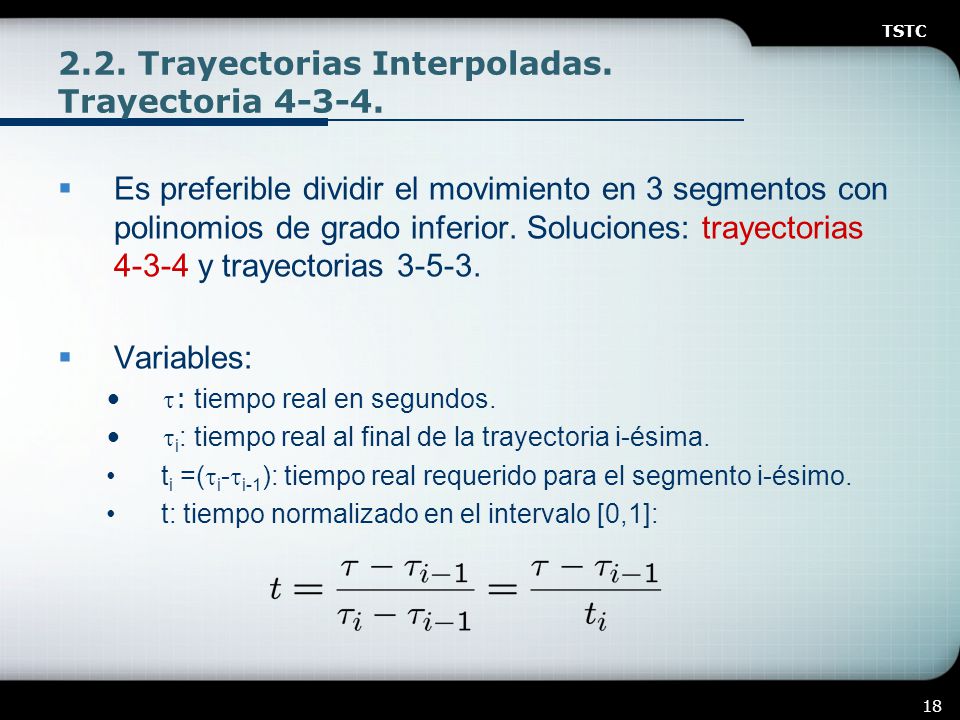 TSTC

2.2. Trayectorias Interpoladas. Trayectoria 4-3-4.

▪ Es preferible dividir el movimiento en 3 segmentos con polinomios de grado inferior. Soluciones: trayectorias 4-3-4 y trayectorias 3-5-3.

▪ Variables:

• $\tau$: tiempo real en segundos.
• $\tau_i$: tiempo real al final de la trayectoria i-ésima.
• $t_i$ =($\tau_i$-$\tau_{i-1}$): tiempo real requerido para el segmento i-ésimo.
• t: tiempo normalizado en el intervalo [0,1]:

$t = \frac{\tau - \tau_{i-1}}{\tau_i - \tau_{i-1}} = \frac{\tau - \tau_{i-1}}{t_i}$

18